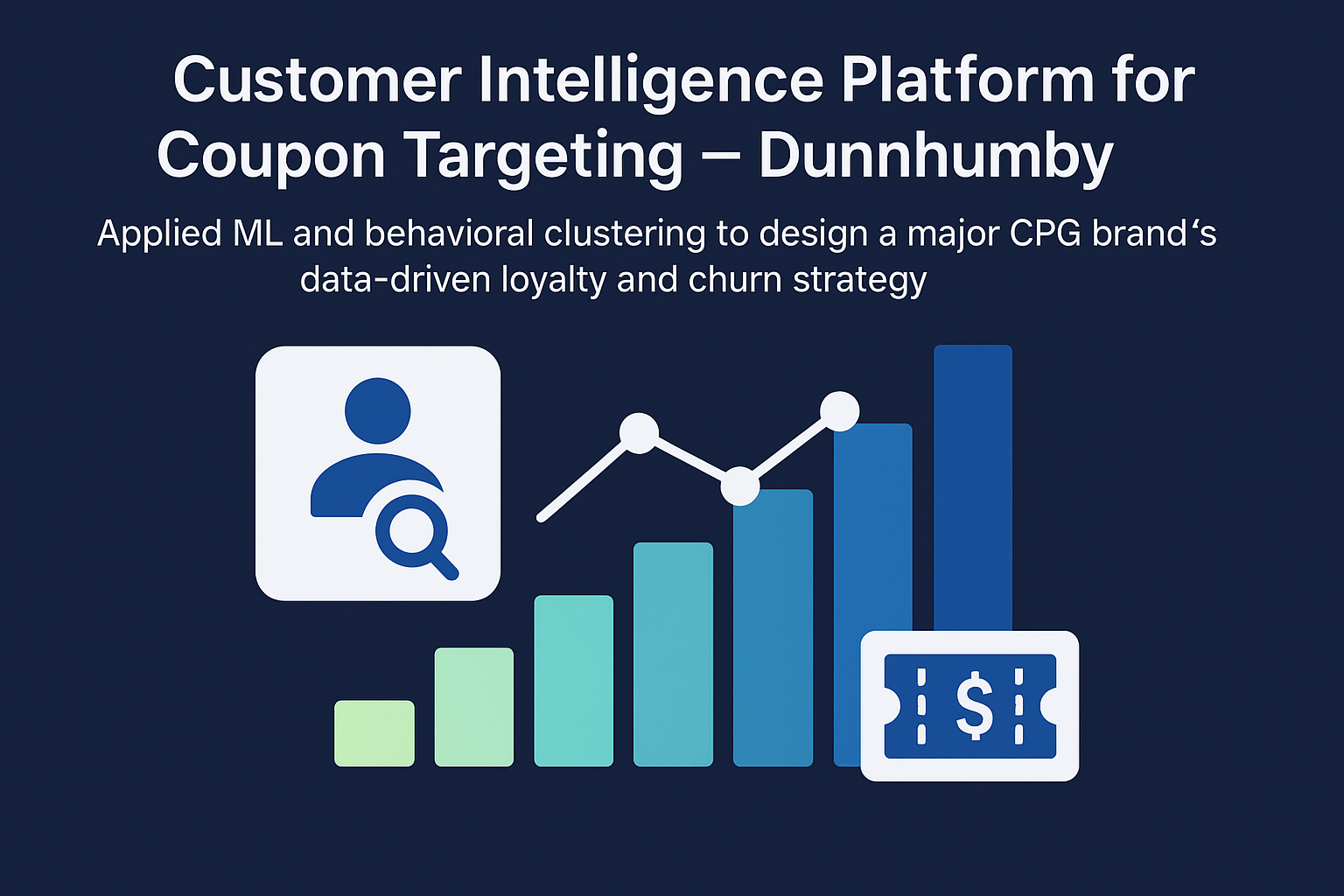 Customer Intelligence Platform for Coupon Targeting – Dunnhumby

Applied ML and behavioral clustering to design a major CPG brand‘s data-driven loyalty and churn strategy

$